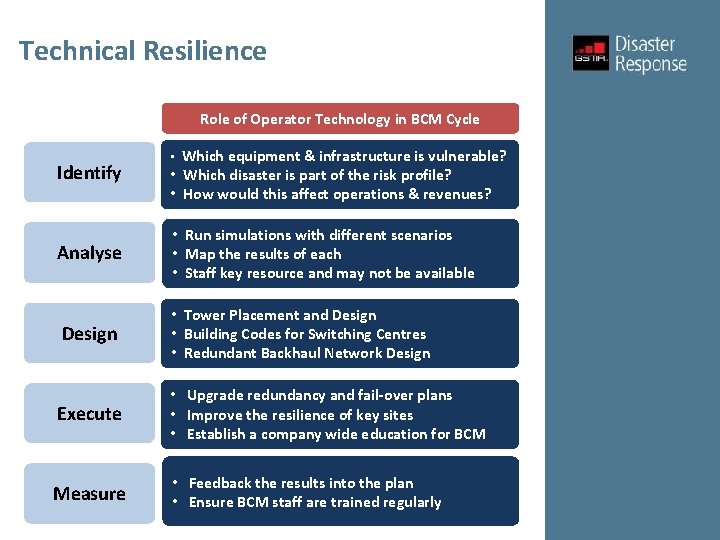 Technical Resilience

GSMA Disaster Response

Role of Operator Technology in BCM Cycle

Identify
• Which equipment & infrastructure is vulnerable?
• Which disaster is part of the risk profile?
• How would this affect operations & revenues?

Analyse
• Run simulations with different scenarios
• Map the results of each
• Staff key resource and may not be available

Design
• Tower Placement and Design
• Building Codes for Switching Centres
• Redundant Backhaul Network Design

Execute
• Upgrade redundancy and fail-over plans
• Improve the resilience of key sites
• Establish a company wide education for BCM

Measure
• Feedback the results into the plan
• Ensure BCM staff are trained regularly